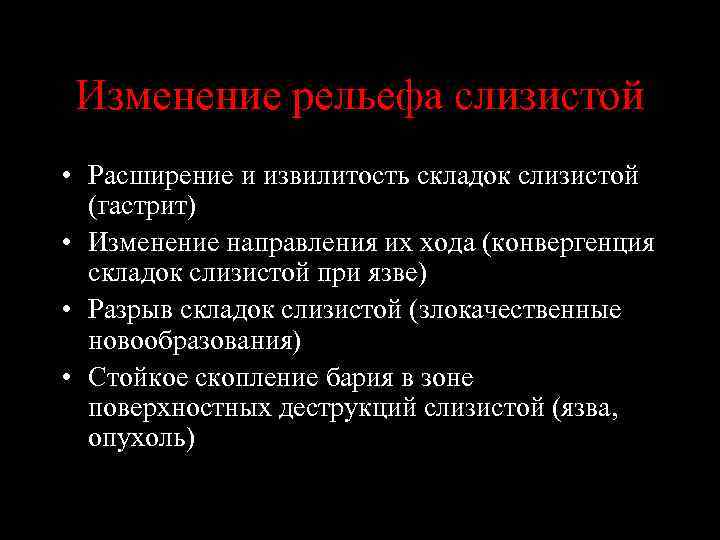 Изменение рельефа слизистой

• Расширение и извилитость складок слизистой (гастрит)
• Изменение направления их хода (конвергенция складок слизистой при язве)
• Разрыв складок слизистой (злокачественные новообразования)
• Стойкое скопление бария в зоне поверхностных деструкций слизистой (язва, опухоль)